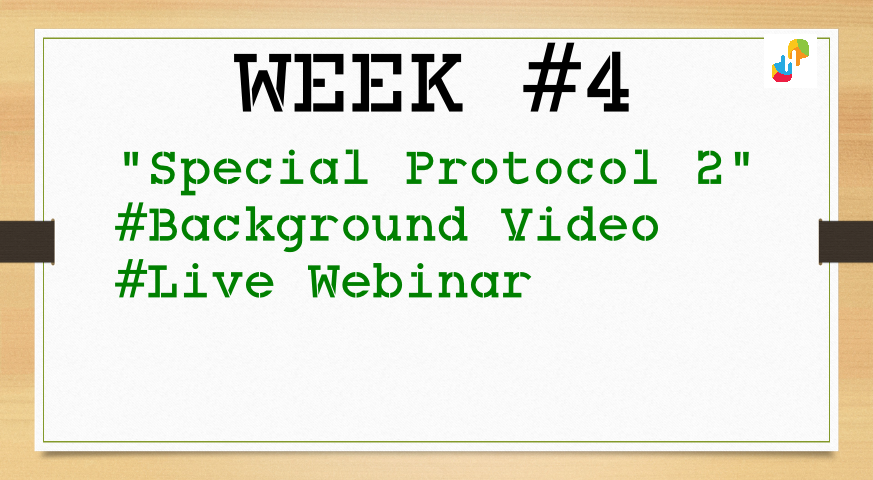 WEEK #4

"Special Protocol 2"
#Background Video
#Live Webinar